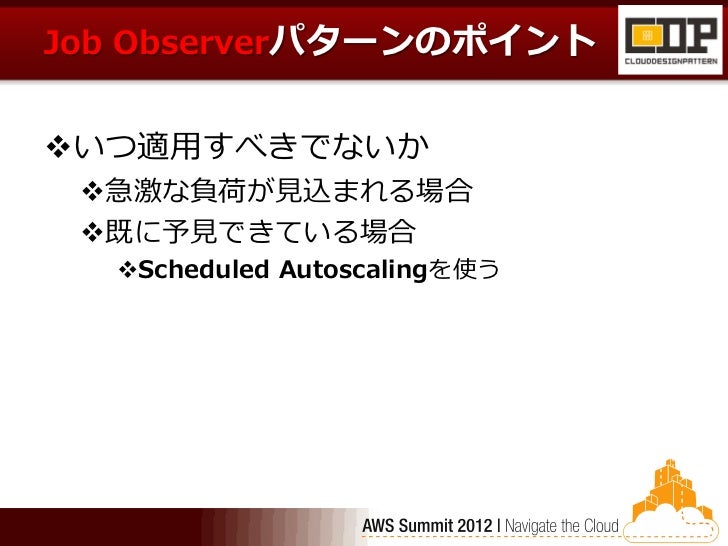 Job Observerパターンのポイント

CDP
CLOUDDESIGNPATTERN

❖いつ適用すべきでないか
❖急激な負荷が見込まれる場合
❖既に予見できている場合
❖Scheduled Autoscalingを使う

AWS Summit 2012 | Navigate the Cloud